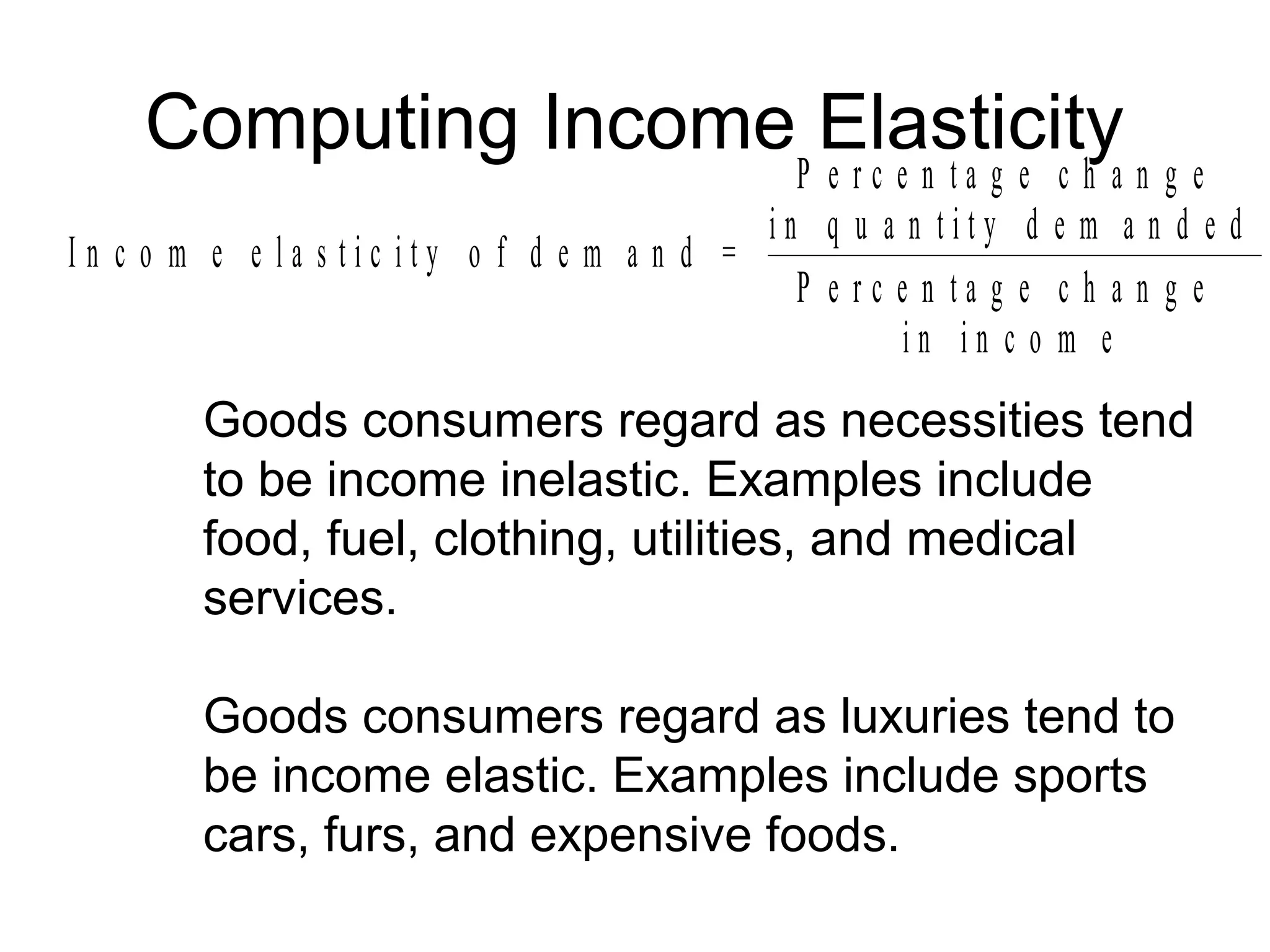 Computing Income Elasticity

$\text{Income elasticity of demand} = \frac{\text{Percentage change in quantity demanded}}{\text{Percentage change in income}}$

Goods consumers regard as necessities tend to be income inelastic. Examples include food, fuel, clothing, utilities, and medical services.

Goods consumers regard as luxuries tend to be income elastic. Examples include sports cars, furs, and expensive foods.